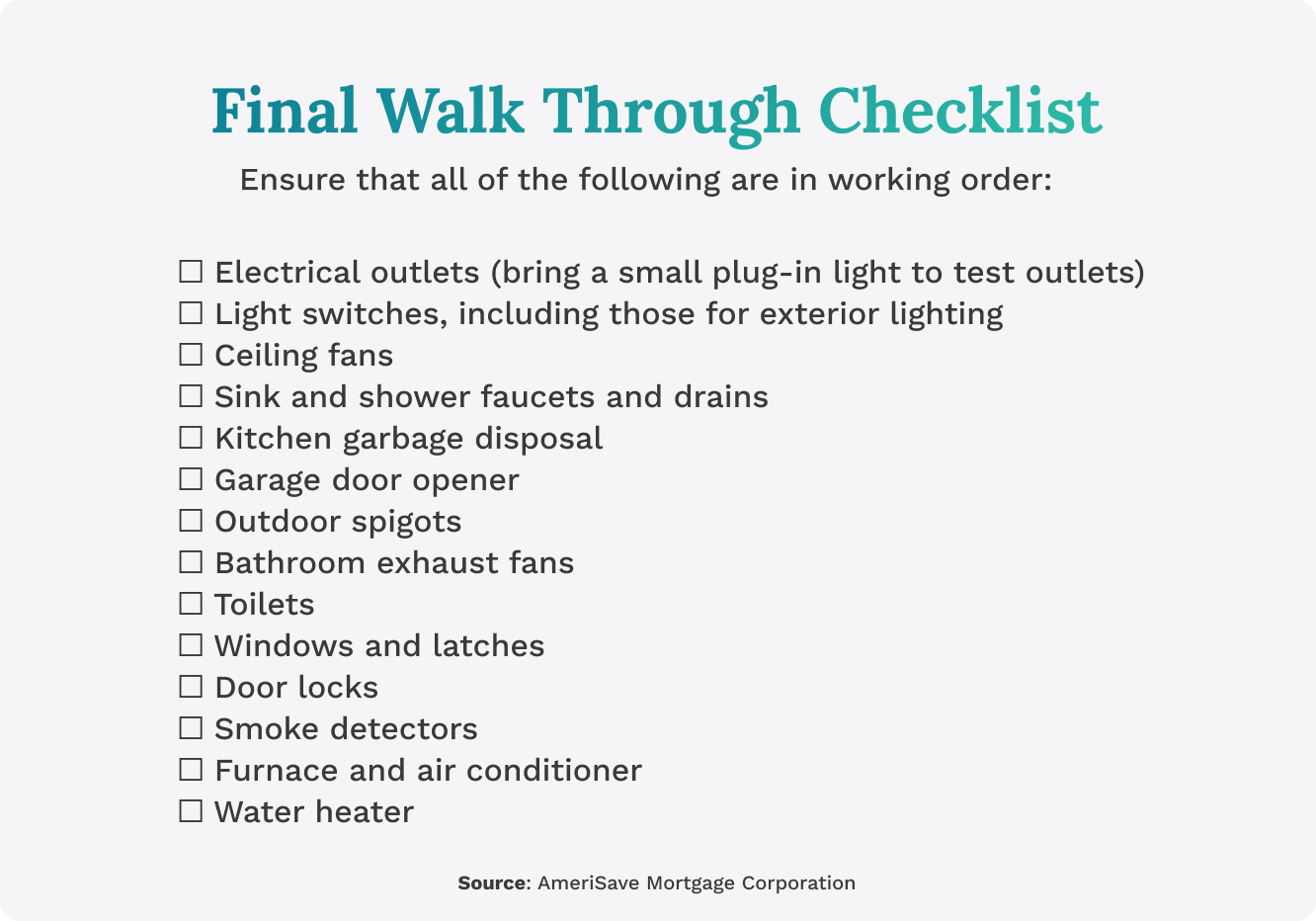 Final Walk Through Checklist

Ensure that all of the following are in working order:

☐ Electrical outlets (bring a small plug-in light to test outlets)
☐ Light switches, including those for exterior lighting
☐ Ceiling fans
☐ Sink and shower faucets and drains
☐ Kitchen garbage disposal
☐ Garage door opener
☐ Outdoor spigots
☐ Bathroom exhaust fans
☐ Toilets
☐ Windows and latches
☐ Door locks
☐ Smoke detectors
☐ Furnace and air conditioner
☐ Water heater

Source: AmeriSave Mortgage Corporation